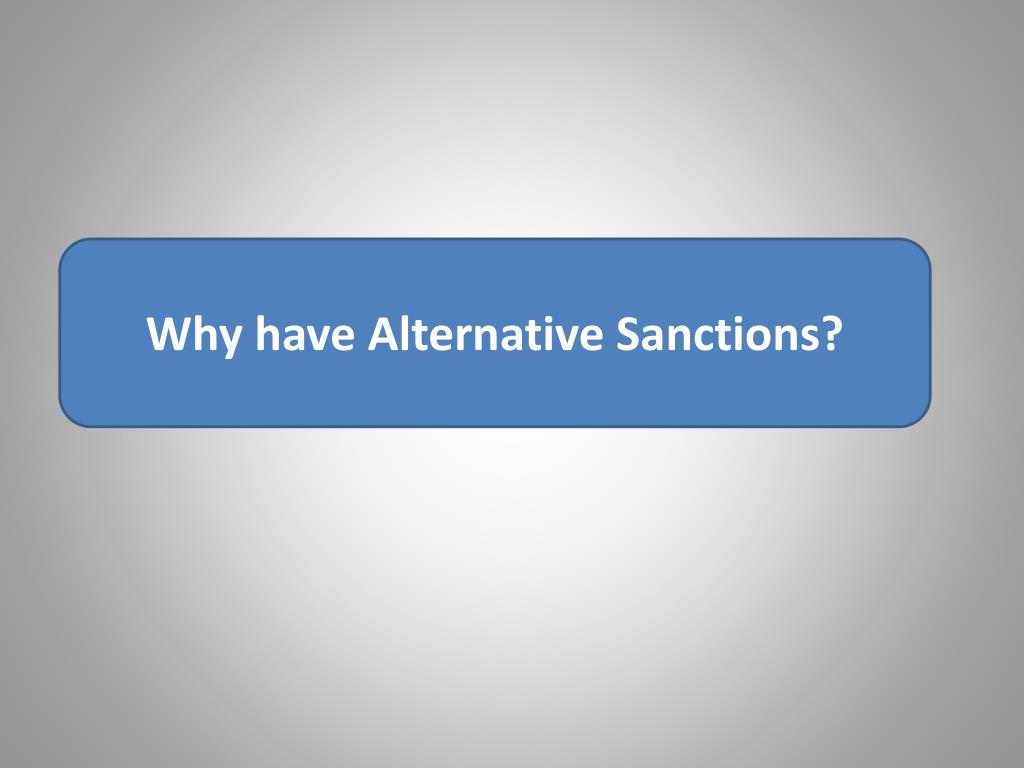 Why have Alternative Sanctions?